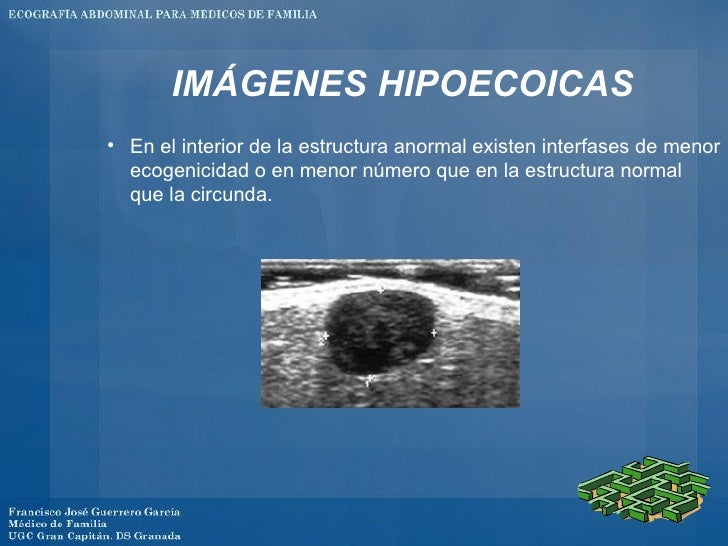 ECOGRAFÍA ABDOMINAL PARA MÉDICOS DE FAMILIA

IMÁGENES HIPOECOICAS

• En el interior de la estructura anormal existen interfases de menor ecogenicidad o en menor número que en la estructura normal que la circunda.

Francisco José Guerrero García
Médico de Familia
UGC Gran Capitán. DS Granada